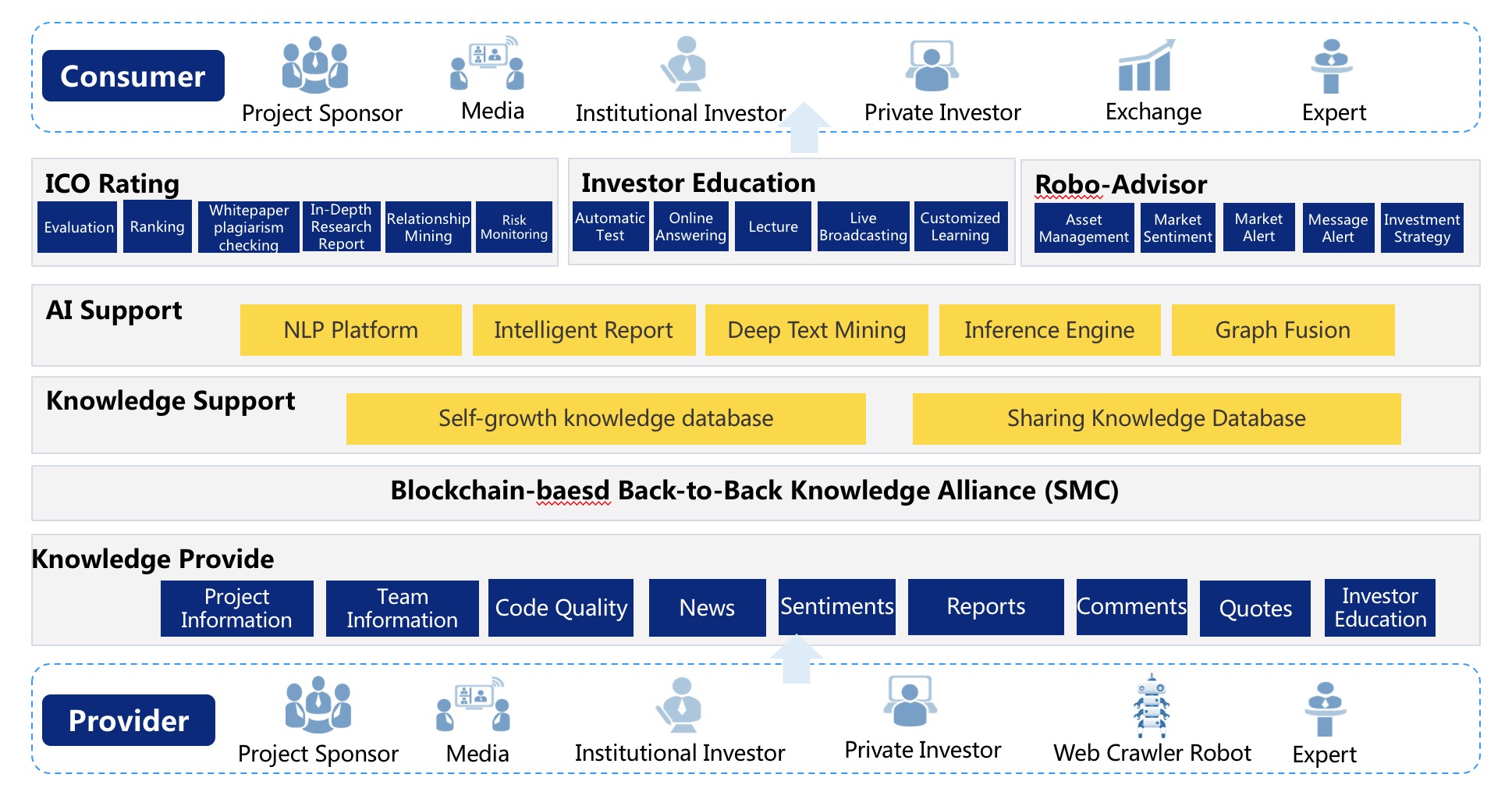 Consumer

Project Sponsor Media Institutional Investor Private Investor Exchange Expert

ICO Rating

Evaluation Ranking Whitepaper plagiarism checking In-Depth Research Report Relationship Mining Risk Monitoring

Investor Education

Automatic Test Online Answering Lecture Live Broadcasting Customized Learning

Robo-Advisor

Asset Management Market Sentiment Market Alert Message Alert Investment Strategy

AI Support

NLP Platform Intelligent Report Deep Text Mining Inference Engine Graph Fusion

Knowledge Support

Self-growth knowledge database Sharing Knowledge Database

Blockchain-baesd Back-to-Back Knowledge Alliance (SMC)

Knowledge Provide

Project Information Team Information Code Quality News Sentiments Reports Comments Quotes Investor Education

Provider

Project Sponsor Media Institutional Investor Private Investor Web Crawler Robot Expert